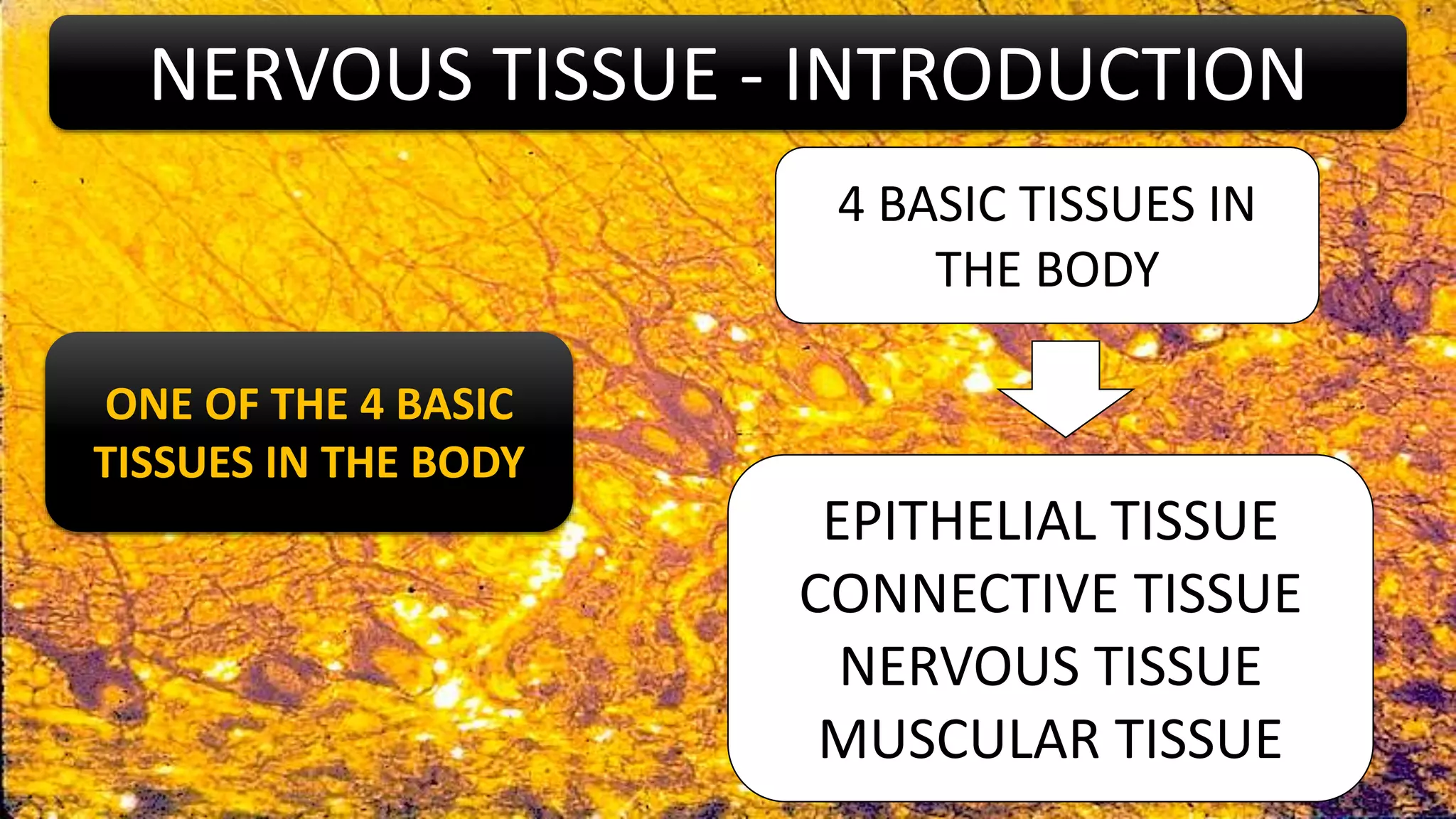 NERVOUS TISSUE - INTRODUCTION

ONE OF THE 4 BASIC TISSUES IN THE BODY

4 BASIC TISSUES IN THE BODY

EPITHELIAL TISSUE
CONNECTIVE TISSUE
NERVOUS TISSUE
MUSCULAR TISSUE